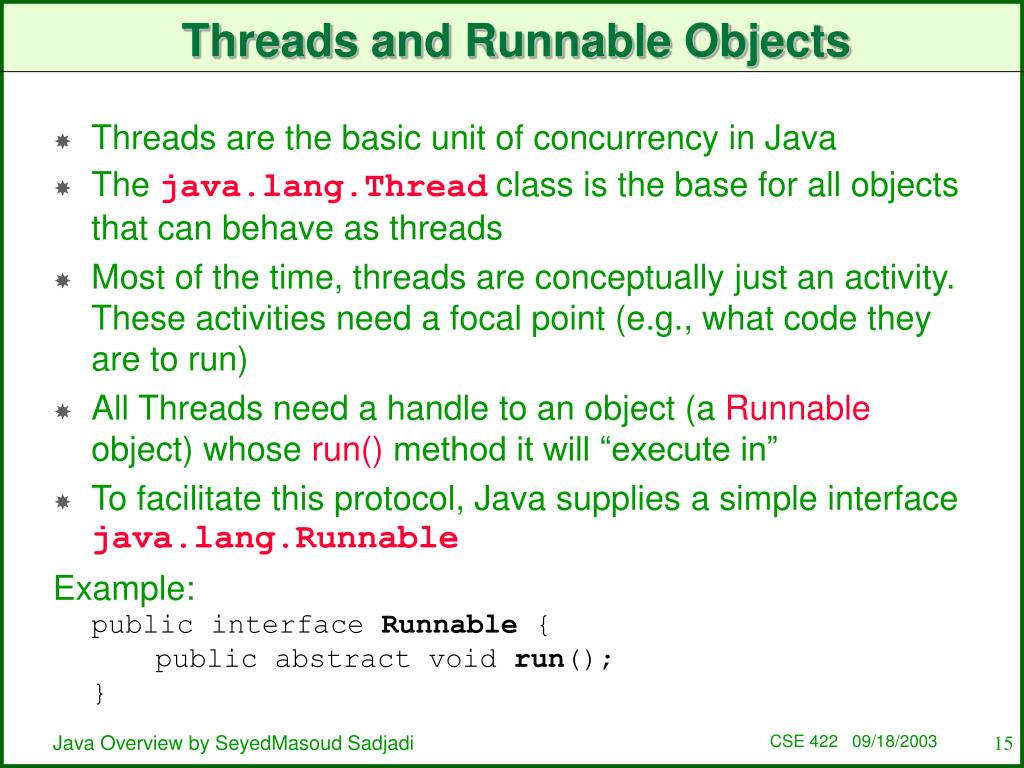 Threads and Runnable Objects

Threads are the basic unit of concurrency in Java

The java.lang.Thread class is the base for all objects that can behave as threads

Most of the time, threads are conceptually just an activity. These activities need a focal point (e.g., what code they are to run)

All Threads need a handle to an object (a Runnable object) whose run() method it will “execute in”

To facilitate this protocol, Java supplies a simple interface java.lang.Runnable

Example:
public interface Runnable {
    public abstract void run();
}

Java Overview by SeyedMasoud Sadjadi
CSE 422 09/18/2003
15